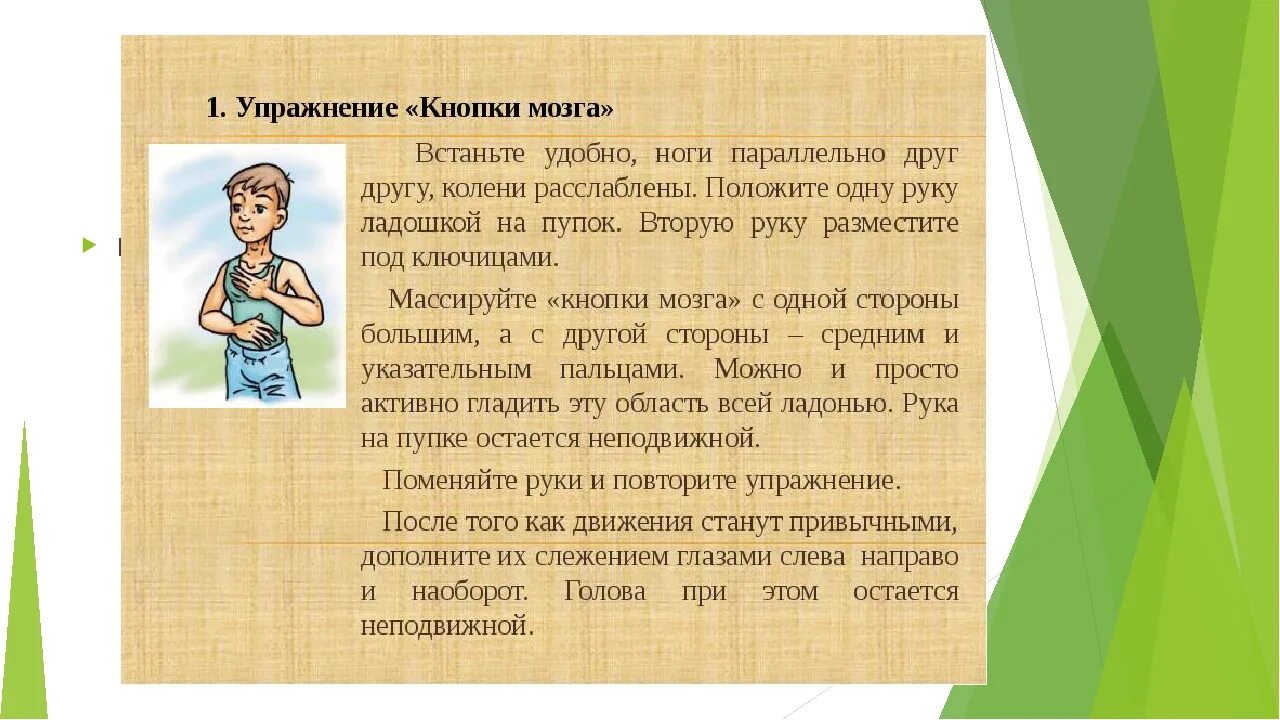 1. Упражнение «Кнопки мозга»

Встаньте удобно, ноги параллельно друг другу, колени расслаблены. Положите одну руку ладошкой на пупок. Вторую руку разместите под ключицами.

Массируйте «кнопки мозга» с одной стороны большим, а с другой стороны – средним и указательным пальцами. Можно и просто активно гладить эту область всей ладонью. Рука на пупке остается неподвижной.

Поменяйте руки и повторите упражнение.

После того как движения станут привычными, дополните их слежением глазами слева направо и наоборот. Голова при этом остается неподвижной.